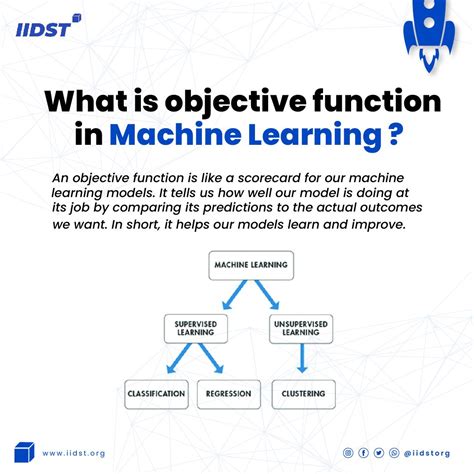 IIDST

What is objective function in Machine Learning ?

An objective function is like a scorecard for our machine learning models. It tells us how well our model is doing at its job by comparing its predictions to the actual outcomes we want. In short, it helps our models learn and improve.

MACHINE LEARNING

SUPERVISED LEARNING

UNSUPERVISED LEARNING

CLASSIFICATION

REGRESSION

CLUSTERING

www.iidst.org

@iidstorg